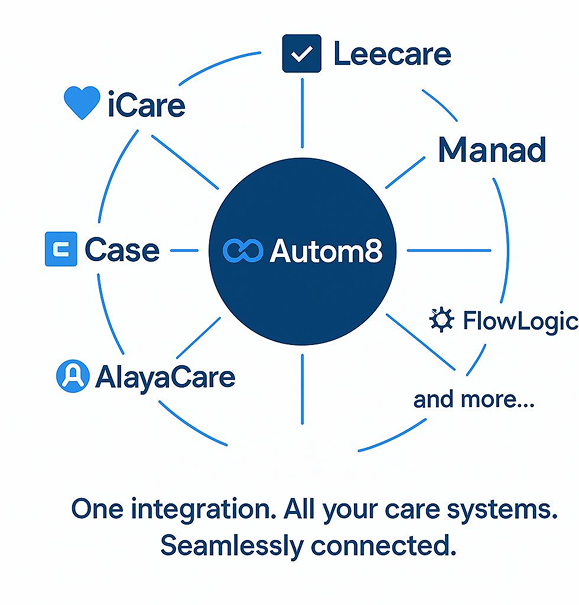 Leecare

iCare

Manad

Case

Autom8

FlowLogic

AlayaCare

and more...

One integration. All your care systems. Seamlessly connected.